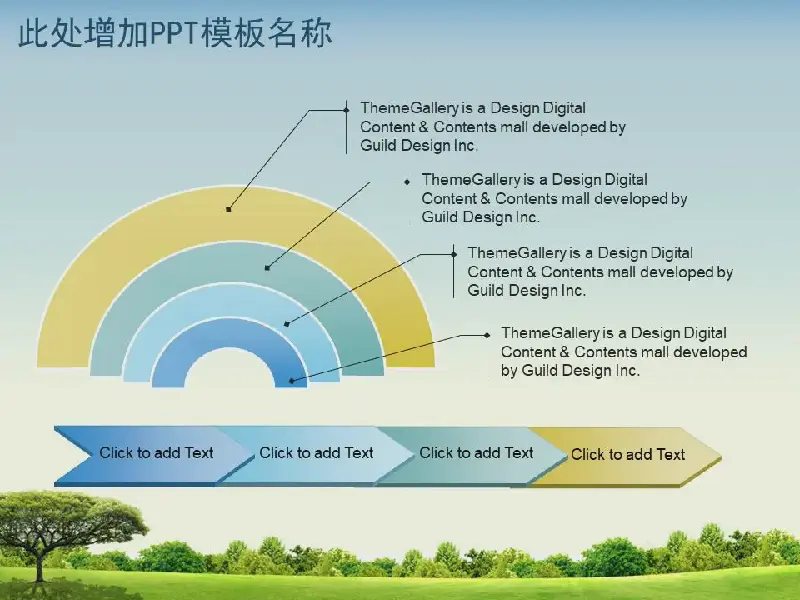 此处增加PPT模板名称

ThemeGallery is a Design Digital Content & Contents mall developed by Guild Design Inc.

ThemeGallery is a Design Digital Content & Contents mall developed by Guild Design Inc.

ThemeGallery is a Design Digital Content & Contents mall developed by Guild Design Inc.

ThemeGallery is a Design Digital Content & Contents mall developed by Guild Design Inc.

Click to add Text

Click to add Text

Click to add Text

Click to add Text